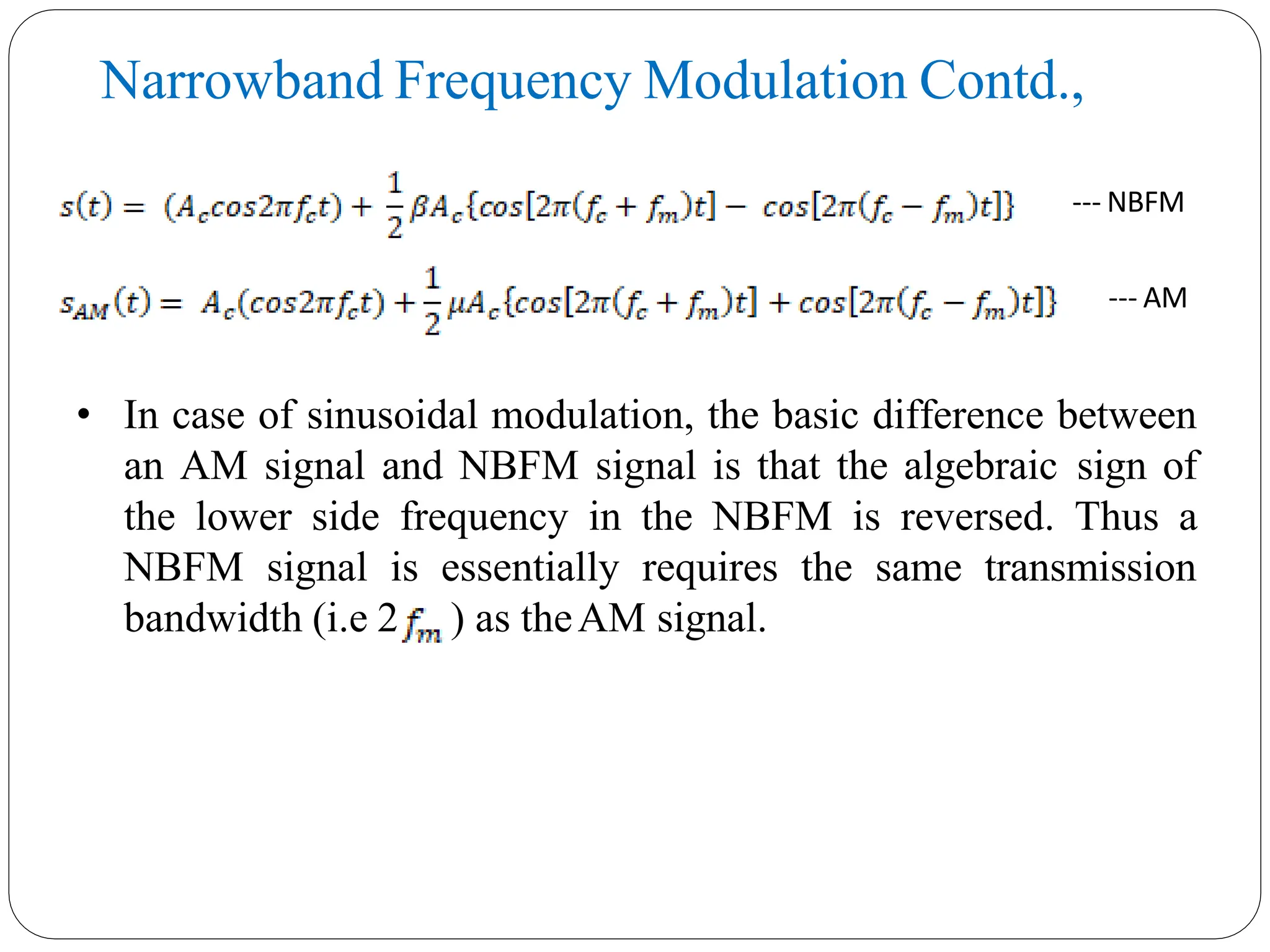 Narrowband Frequency Modulation Contd.,

$s(t) = (A_c cos2\pi f_c t) + \frac{1}{2}\beta A_c\{cos[2\pi(f_c + f_m)t] - cos[2\pi(f_c - f_m)t]\}$ --- NBFM

$s_{AM}(t) = A_c(cos2\pi f_c t) + \frac{1}{2}\mu A_c\{cos[2\pi(f_c + f_m)t] + cos[2\pi(f_c - f_m)t]\}$ --- AM

• In case of sinusoidal modulation, the basic difference between an AM signal and NBFM signal is that the algebraic sign of the lower side frequency in the NBFM is reversed. Thus a NBFM signal is essentially requires the same transmission bandwidth (i.e 2 $f_m$ ) as the AM signal.